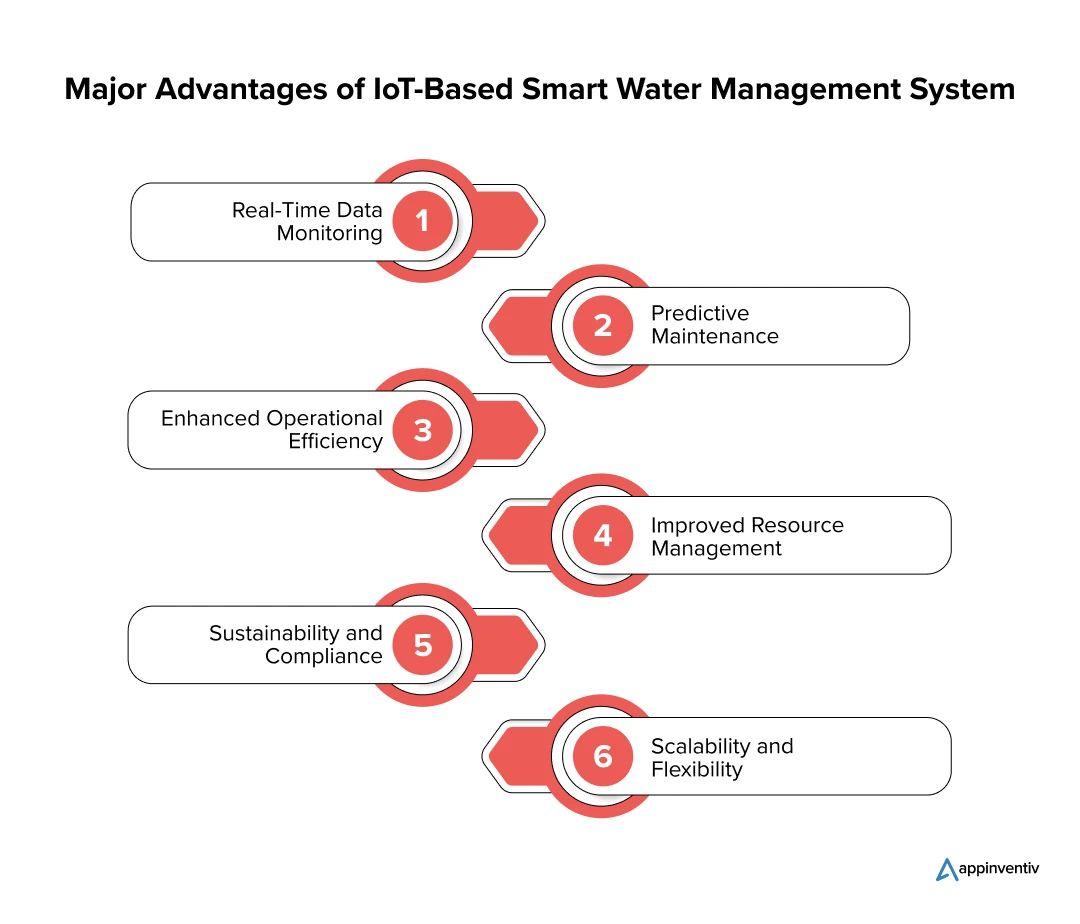 Major Advantages of IoT-Based Smart Water Management System

Real-Time Data Monitoring
1

2
Predictive Maintenance

Enhanced Operational Efficiency
3

4
Improved Resource Management

Sustainability and Compliance
5

6
Scalability and Flexibility

appinventiv